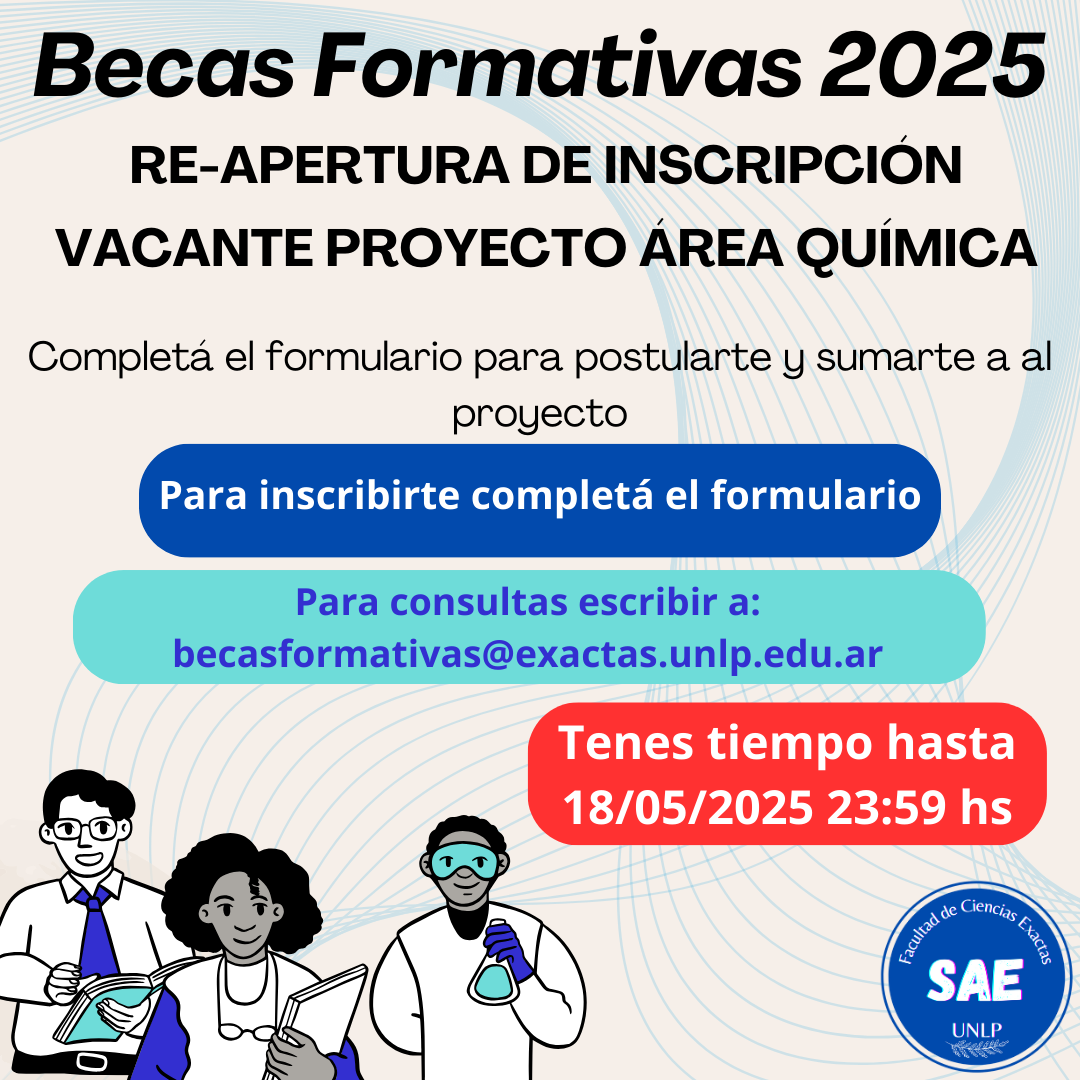 Becas Formativas 2025

RE-APERTURA DE INSCRIPCIÓN

VACANTE PROYECTO ÁREA QUÍMICA

Completá el formulario para postularte y sumarte a al proyecto

Para inscribirte completá el formulario

Para consultas escribir a: becasformativas@exactas.unlp.edu.ar

Tenes tiempo hasta 18/05/2025 23:59 hs

Facultad de Ciencias Exactas
SAE
UNLP